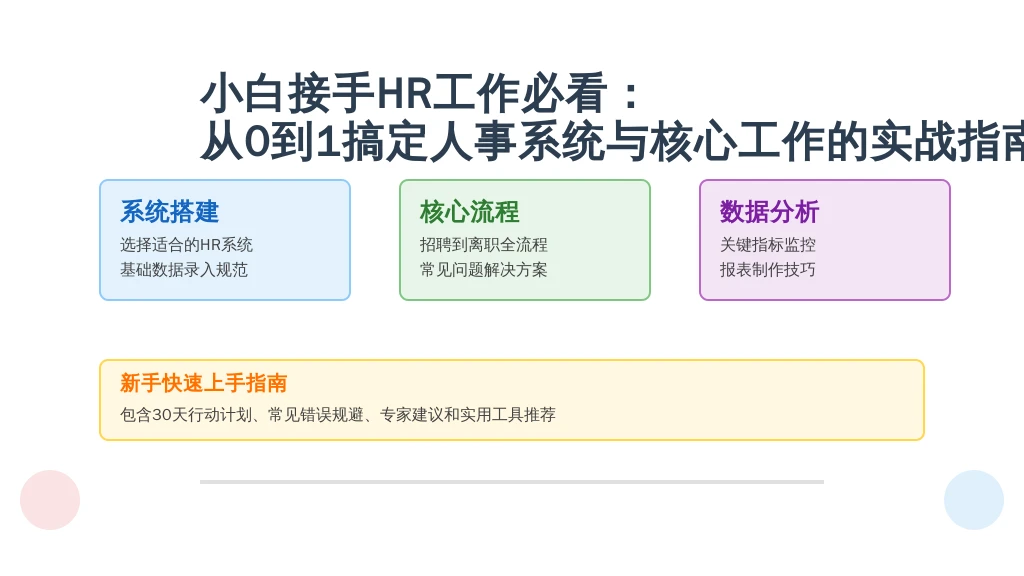 小白接手HR工作必看：
从0到1搞定人事系统与核心工作的实战指南

系统搭建
选择适合的HR系统
基础数据录入规范

核心流程
招聘到离职全流程
常见问题解决方案

数据分析
关键指标监控
报表制作技巧

新手快速上手指南
包含30天行动计划、常见错误规避、专家建议和实用工具推荐